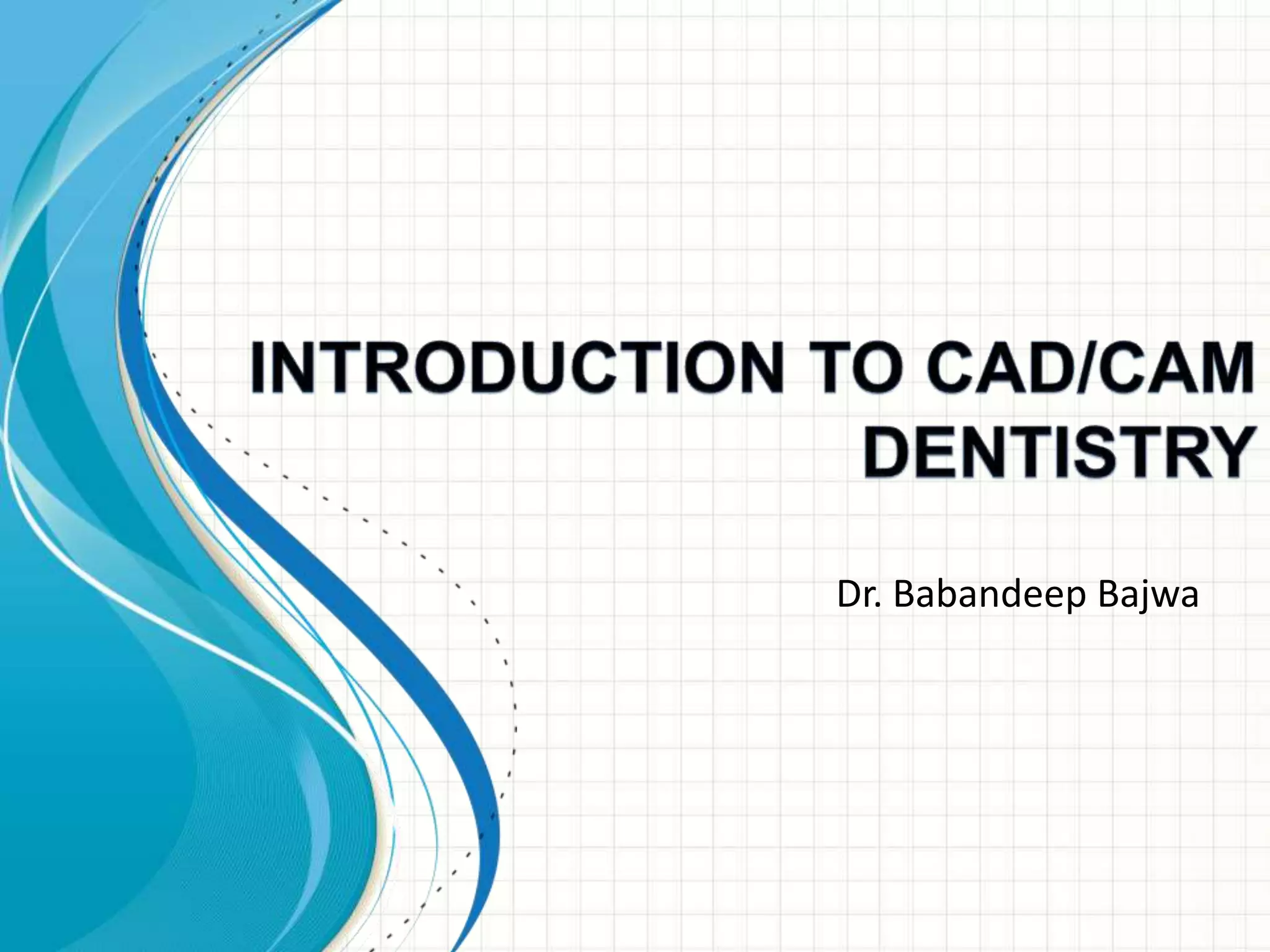 INTRODUCTION TO CAD/CAM DENTISTRY

Dr. Babandeep Bajwa